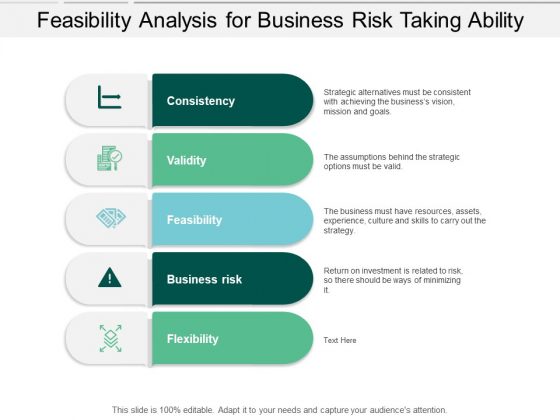 Feasibility Analysis for Business Risk Taking Ability

Consistency

Strategic alternatives must be consistent with achieving the business's vision, mission and goals.

Validity

The assumptions behind the strategic options must be valid.

Feasibility

The business must have resources, assets, experience, culture and skills to carry out the strategy.

Business risk

Return on investment is related to risk, so there should be ways of minimizing it.

Flexibility

Text Here

This slide is 100% editable. Adapt it to your needs and capture your audience's attention.